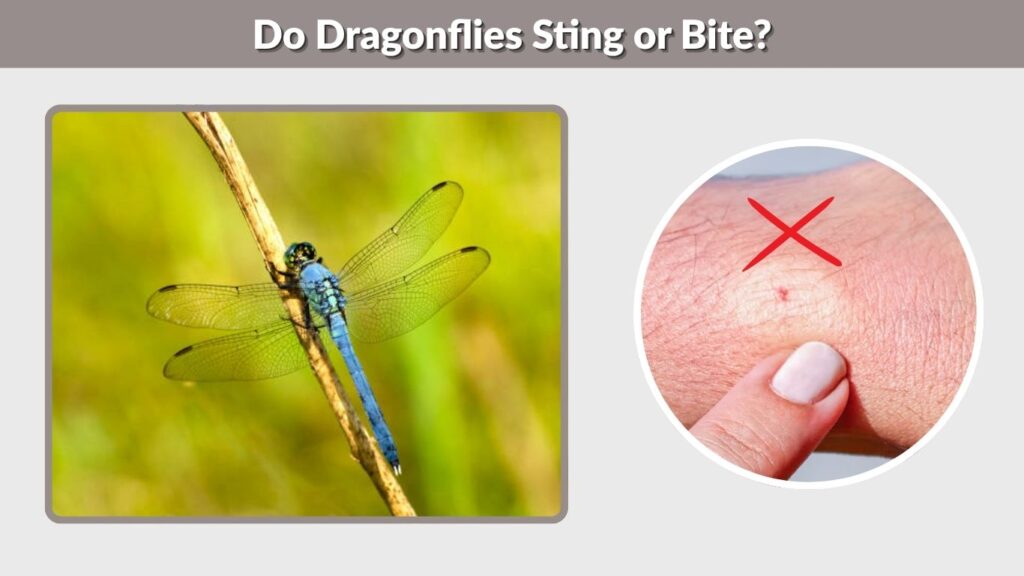 Do Dragonflies Sting or Bite?